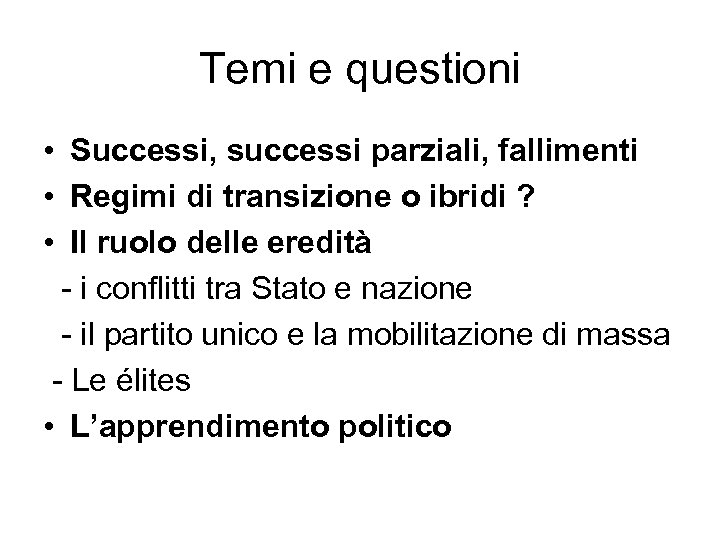 Temi e questioni

• Successi, successi parziali, fallimenti
• Regimi di transizione o ibridi ?
• Il ruolo delle eredità
- i conflitti tra Stato e nazione
- il partito unico e la mobilitazione di massa
- Le élites
• L'apprendimento politico